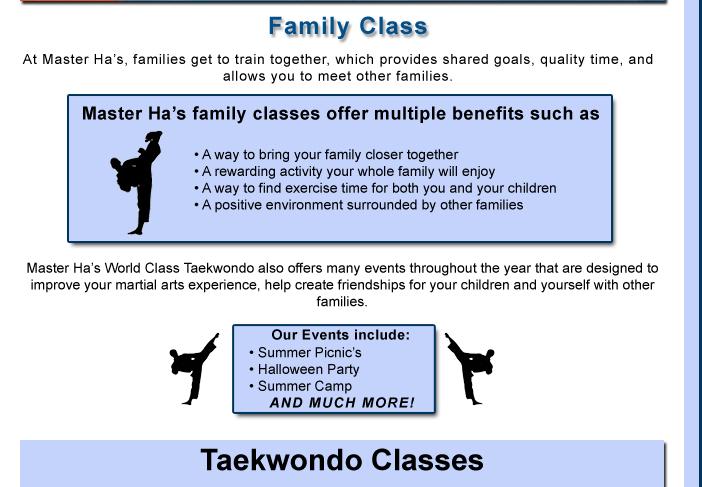 Family Class

At Master Ha's, families get to train together, which provides shared goals, quality time, and allows you to meet other families.

Master Ha's family classes offer multiple benefits such as

• A way to bring your family closer together
• A rewarding activity your whole family will enjoy
• A way to find exercise time for both you and your children
• A positive environment surrounded by other families

Master Ha's World Class Taekwondo also offers many events throughout the year that are designed to improve your martial arts experience, help create friendships for your children and yourself with other families.

Our Events include:
• Summer Picnic's
• Halloween Party
• Summer Camp
AND MUCH MORE!

Taekwondo Classes